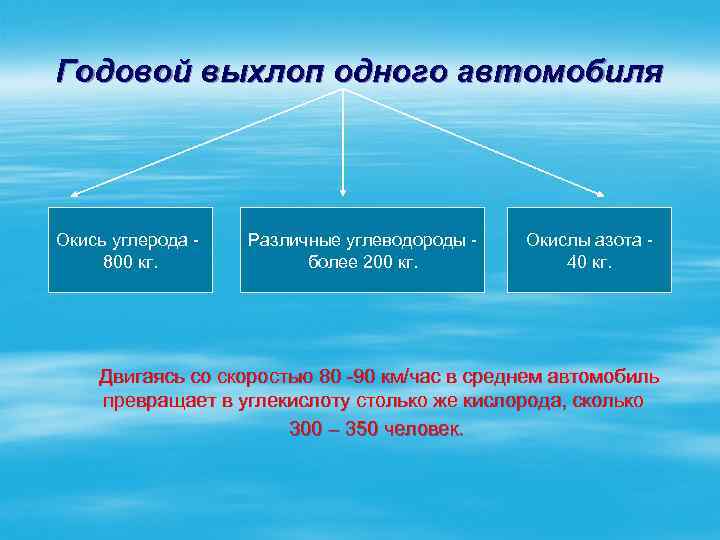 Годовой выхлоп одного автомобиля

Окись углерода - 800 кг.

Различные углеводороды - более 200 кг.

Окислы азота - 40 кг.

Двигаясь со скоростью 80 -90 км/час в среднем автомобиль превращает в углекислоту столько же кислорода, сколько 300 – 350 человек.